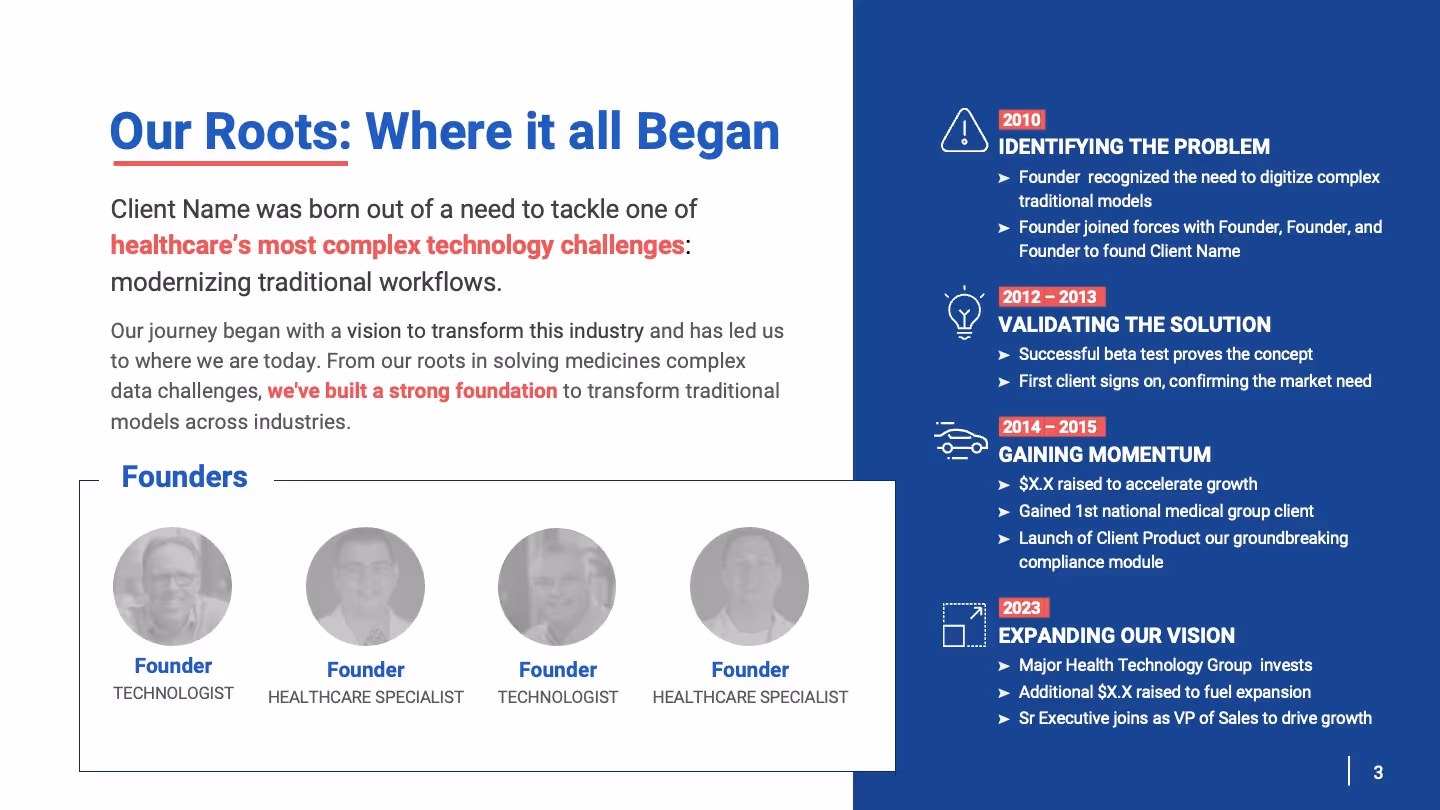 Our Roots: Where it all Began

Client Name was born out of a need to tackle one of healthcare's most complex technology challenges: modernizing traditional workflows.

Our journey began with a vision to transform this industry and has led us to where we are today. From our roots in solving medicines complex data challenges, we've built a strong foundation to transform traditional models across industries.

Founders

Founder
TECHNOLOGIST

Founder
HEALTHCARE SPECIALIST

Founder
TECHNOLOGIST

Founder
HEALTHCARE SPECIALIST

2010
IDENTIFYING THE PROBLEM
➤ Founder recognized the need to digitize complex traditional models
➤ Founder joined forces with Founder, Founder, and Founder to found Client Name

2012 – 2013
VALIDATING THE SOLUTION
➤ Successful beta test proves the concept
➤ First client signs on, confirming the market need

2014 – 2015
GAINING MOMENTUM
➤ $X.X raised to accelerate growth
➤ Gained 1st national medical group client
➤ Launch of Client Product our groundbreaking compliance module

2023
EXPANDING OUR VISION
➤ Major Health Technology Group invests
➤ Additional $X.X raised to fuel expansion
➤ Sr Executive joins as VP of Sales to drive growth

3